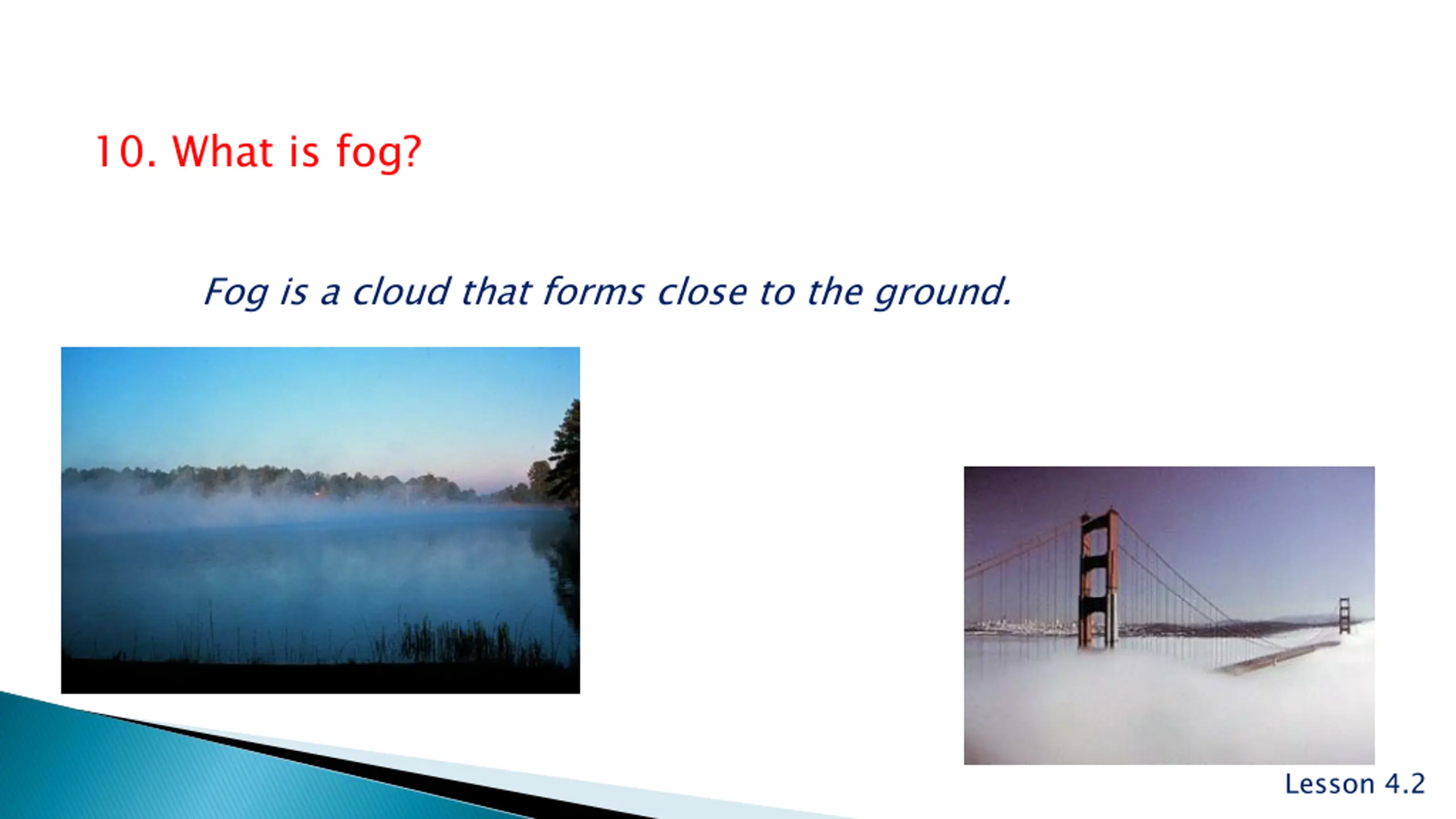 10. What is fog?

Fog is a cloud that forms close to the ground.

Lesson 4.2